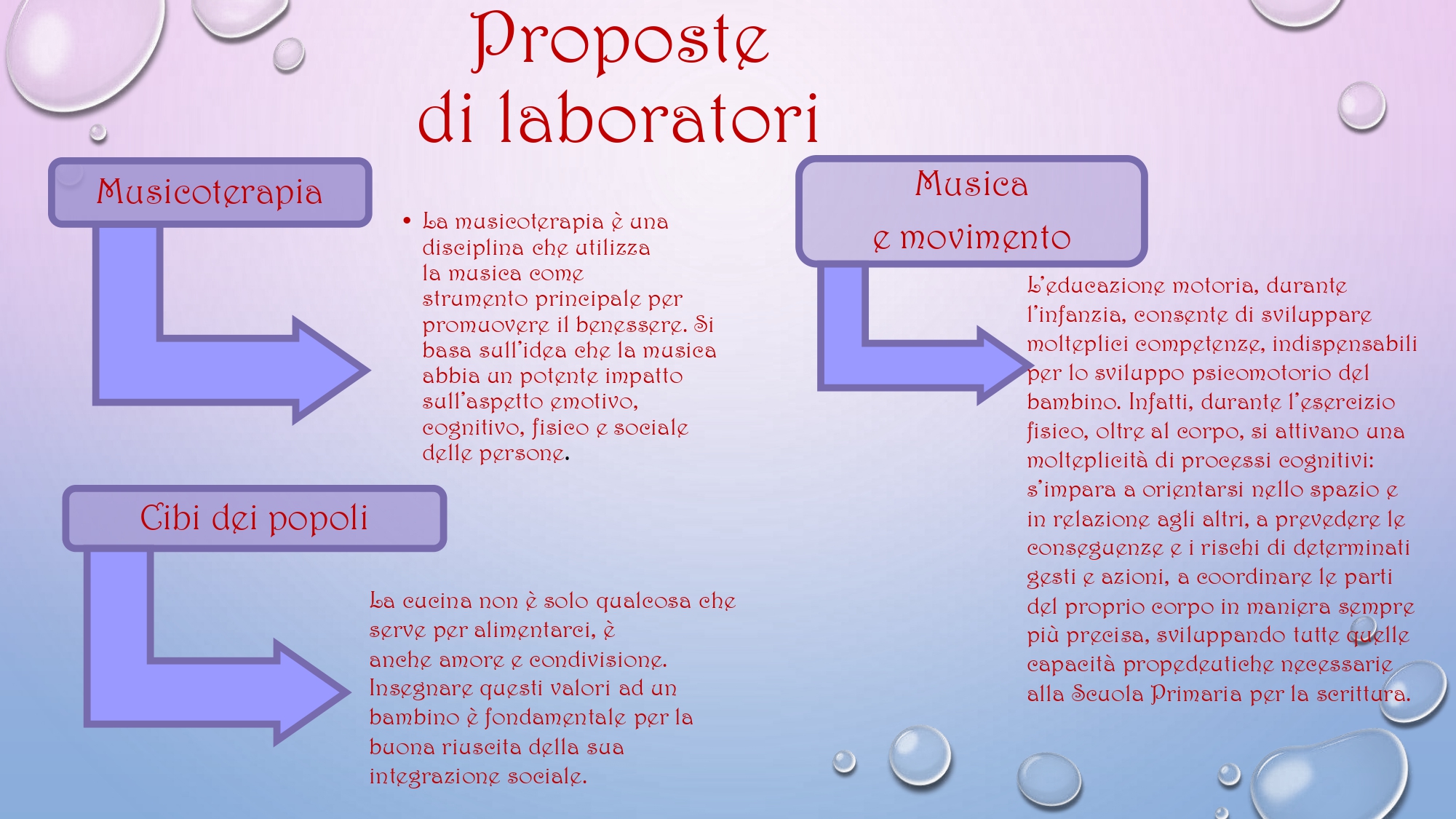 Proposte di laboratori

Musicoterapia

• La musicoterapia è una disciplina che utilizza la musica come strumento principale per promuovere il benessere. Si basa sull'idea che la musica abbia un potente impatto sull'aspetto emotivo, cognitivo, fisico e sociale delle persone.

Cibi dei popoli

La cucina non è solo qualcosa che serve per alimentarci, è anche amore e condivisione. Insegnare questi valori ad un bambino è fondamentale per la buona riuscita della sua integrazione sociale.

Musica e movimento

L'educazione motoria, durante l'infanzia, consente di sviluppare molteplici competenze, indispensabili per lo sviluppo psicomotorio del bambino. Infatti, durante l'esercizio fisico, oltre al corpo, si attivano una molteplicità di processi cognitivi: s'impara a orientarsi nello spazio e in relazione agli altri, a prevedere le conseguenze e i rischi di determinati gesti e azioni, a coordinare le parti del proprio corpo in maniera sempre più precisa, sviluppando tutte quelle capacità propedeutiche necessarie alla Scuola Primaria per la scrittura.